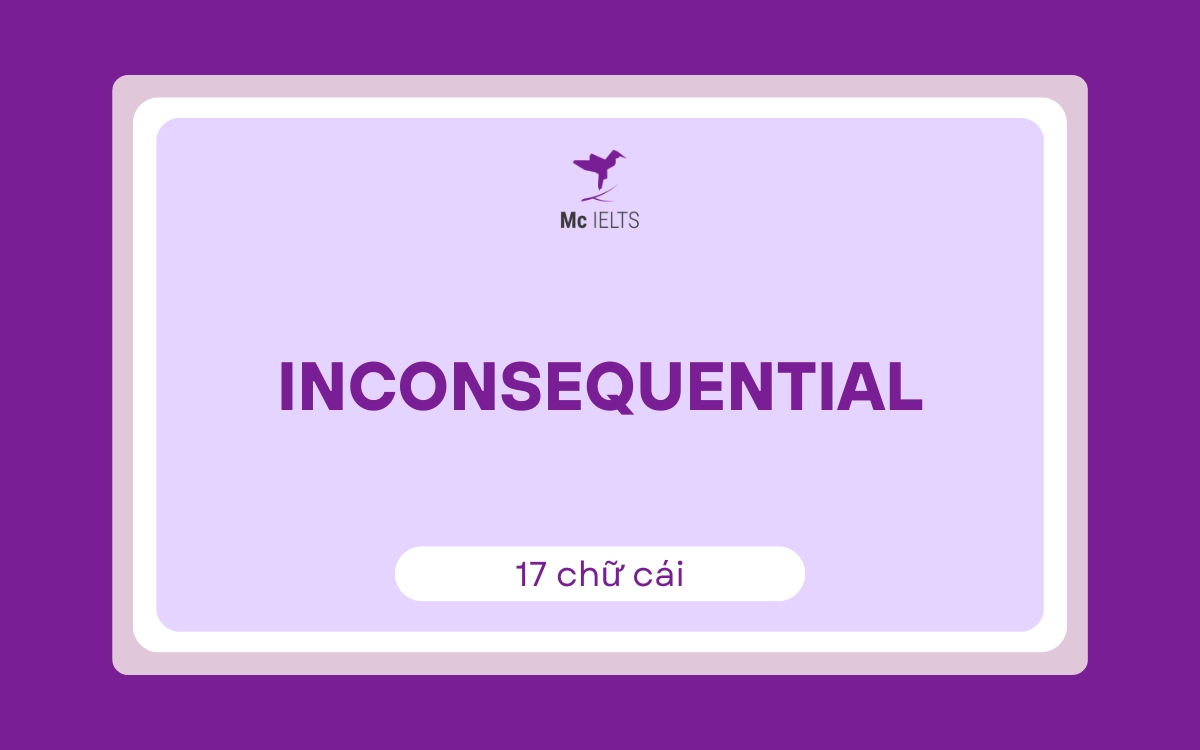 Mc IELTS

INCONSEQUENTIAL

17 chữ cái